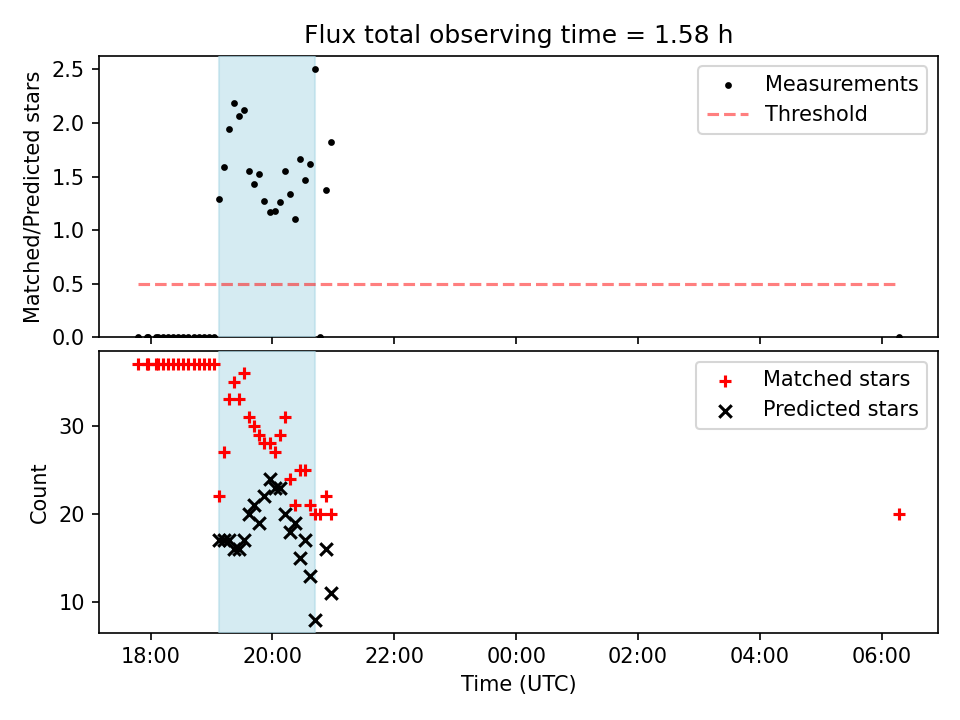 Flux total observing time = 1.58 h

Matched/Predicted stars

2.5
2.0
1.5
1.0
0.5
0.0

Measurements
Threshold

Count

30
20
10

Matched stars
Predicted stars

18:00
20:00
22:00
00:00
02:00
04:00
06:00

Time (UTC)